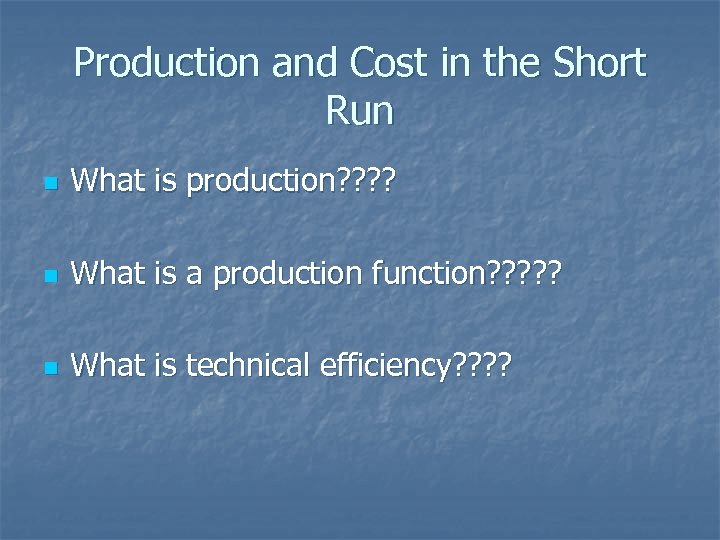 Production and Cost in the Short Run

What is production????

What is a production function?????

What is technical efficiency????